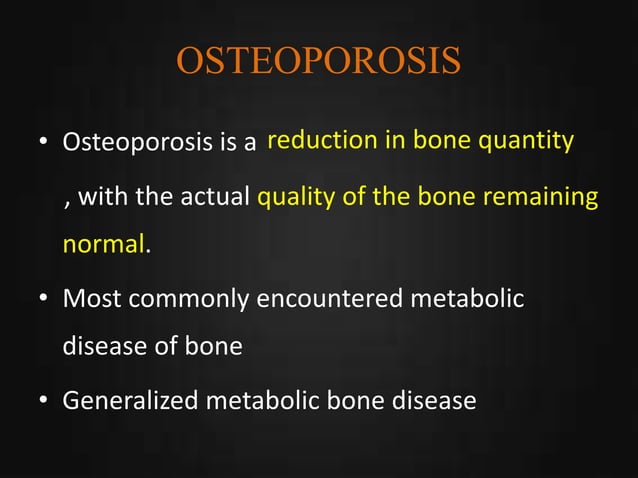 OSTEOPOROSIS

• Osteoporosis is a reduction in bone quantity , with the actual quality of the bone remaining normal.

• Most commonly encountered metabolic disease of bone

• Generalized metabolic bone disease